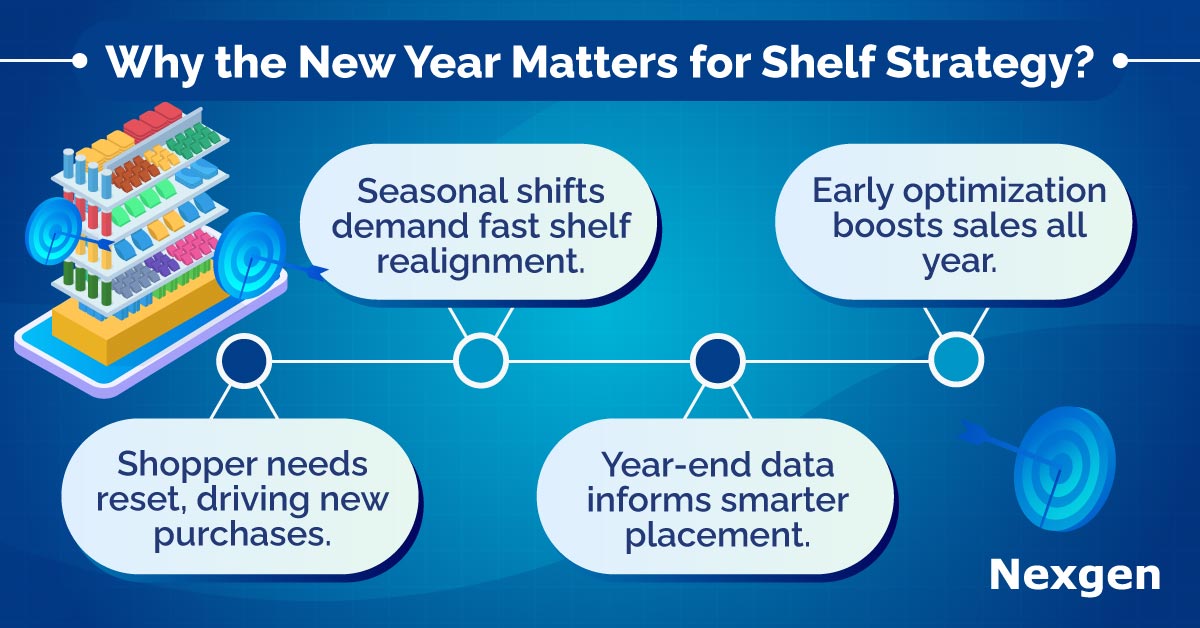 Why the New Year Matters for Shelf Strategy?

Shopper needs reset, driving new purchases.

Seasonal shifts demand fast shelf realignment.

Year-end data informs smarter placement.

Early optimization boosts sales all year.

Nexgen